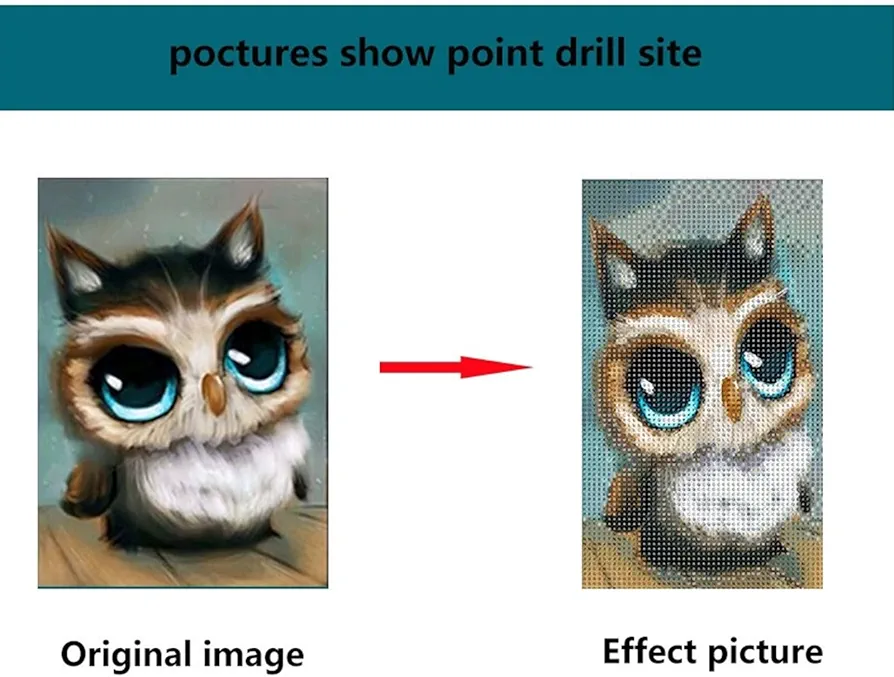 poctures show point drill site

Original image

Effect picture